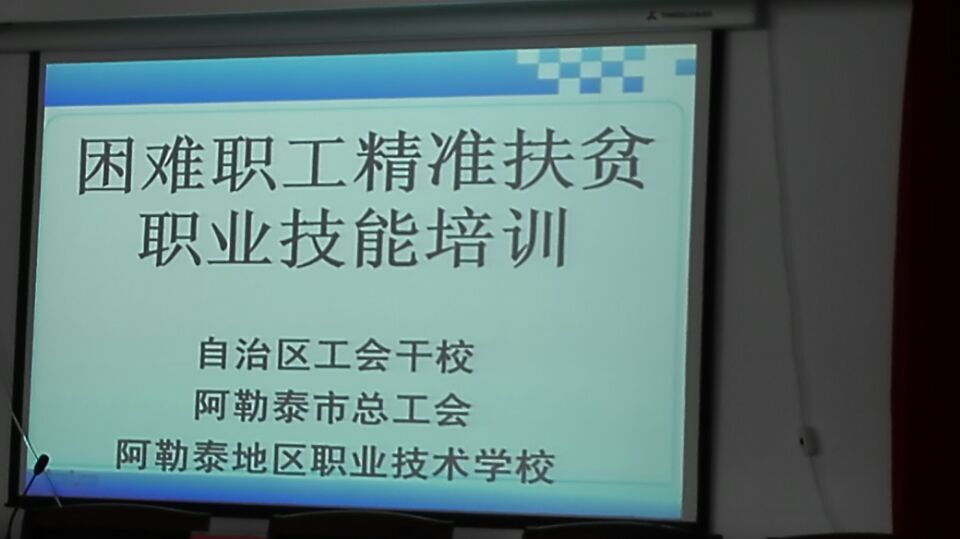 困难职工精准扶贫
职业技能培训

自治区工会干校
阿勒泰市总工会
阿勒泰地区职业技术学校